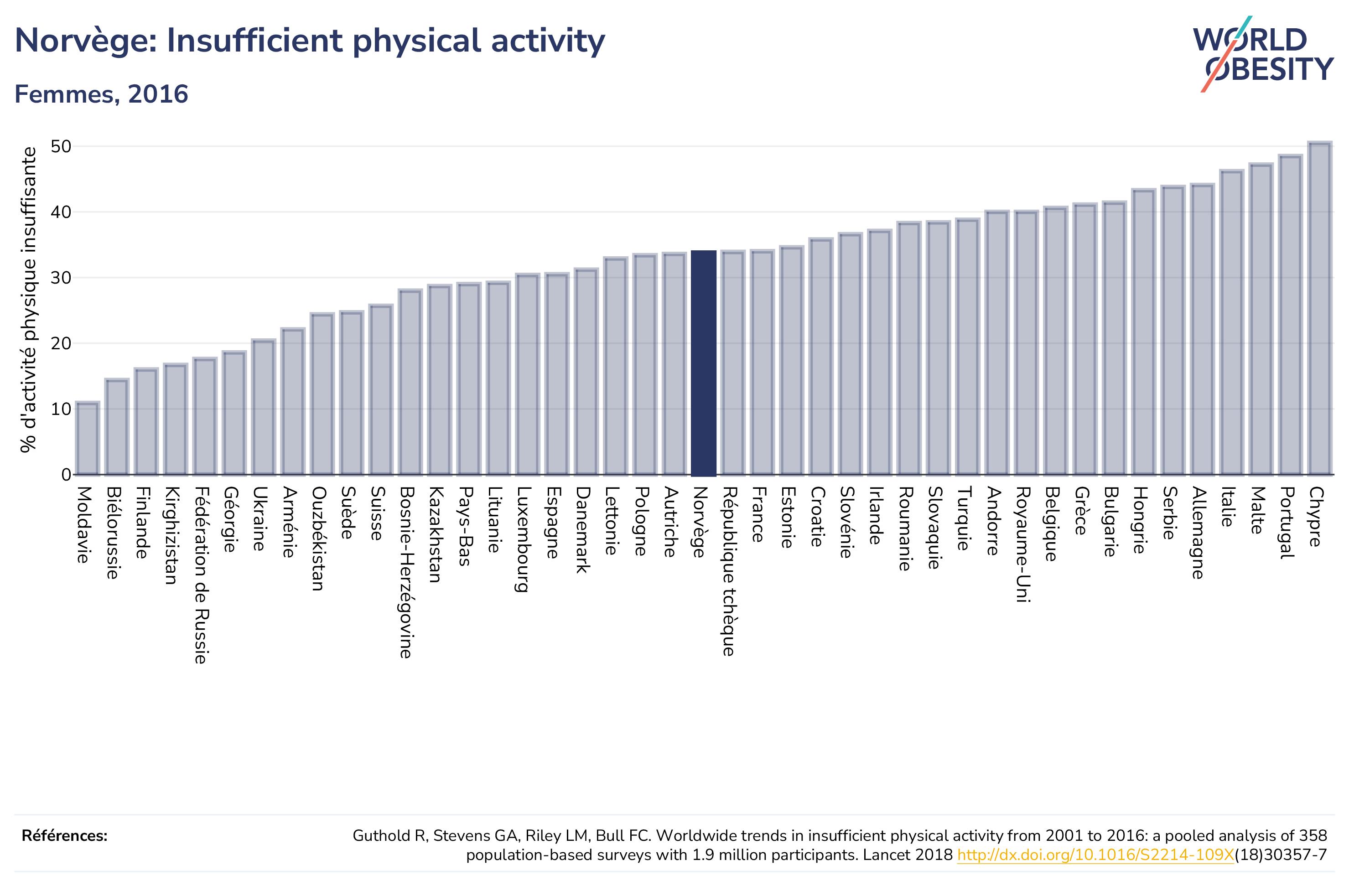 Norvège: Insufficient physical activity

Femmes, 2016

WORLD OBESITY

% d'activité physique insuffisante

50
40
30
20
10
0

Moldavie
Biélorussie
Finlande
Kirghizistan
Fédération de Russie
Géorgie
Ukraine
Arménie
Ouzbékistan
Suède
Suisse
Bosnie-Herzégovine
Kazakhstan
Pays-Bas
Lituanie
Luxembourg
Espagne
Danemark
Lettonie
Pologne
Autriche
Norvège
République tchèque
France
Estonie
Croatie
Slovénie
Irlande
Roumanie
Slovaquie
Turquie
Andorre
Royaume-Uni
Belgique
Grèce
Bulgarie
Hongrie
Serbie
Allemagne
Italie
Malte
Portugal
Chypre

Références:

Guthold R, Stevens GA, Riley LM, Bull FC. Worldwide trends in insufficient physical activity from 2001 to 2016: a pooled analysis of 358 population-based surveys with 1.9 million participants. Lancet 2018 http://dx.doi.org/10.1016/S2214-109X(18)30357-7